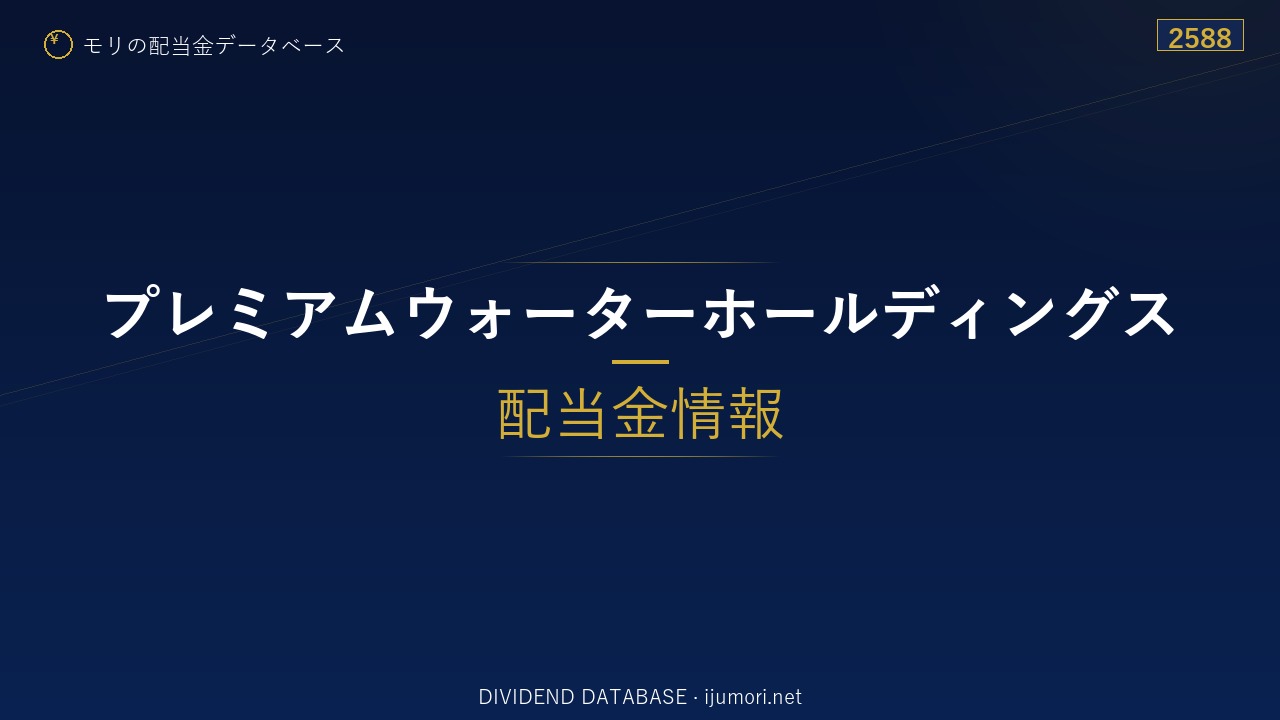 ¥ モリの配当金データベース

2588

プレミアムウォーターホールディングス

配当金情報

DIVIDEND DATABASE · ijumori.net